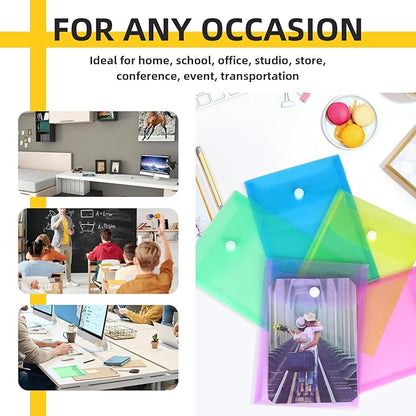 FOR ANY OCCASION

Ideal for home, school, office, studio, store, conference, event, transportation